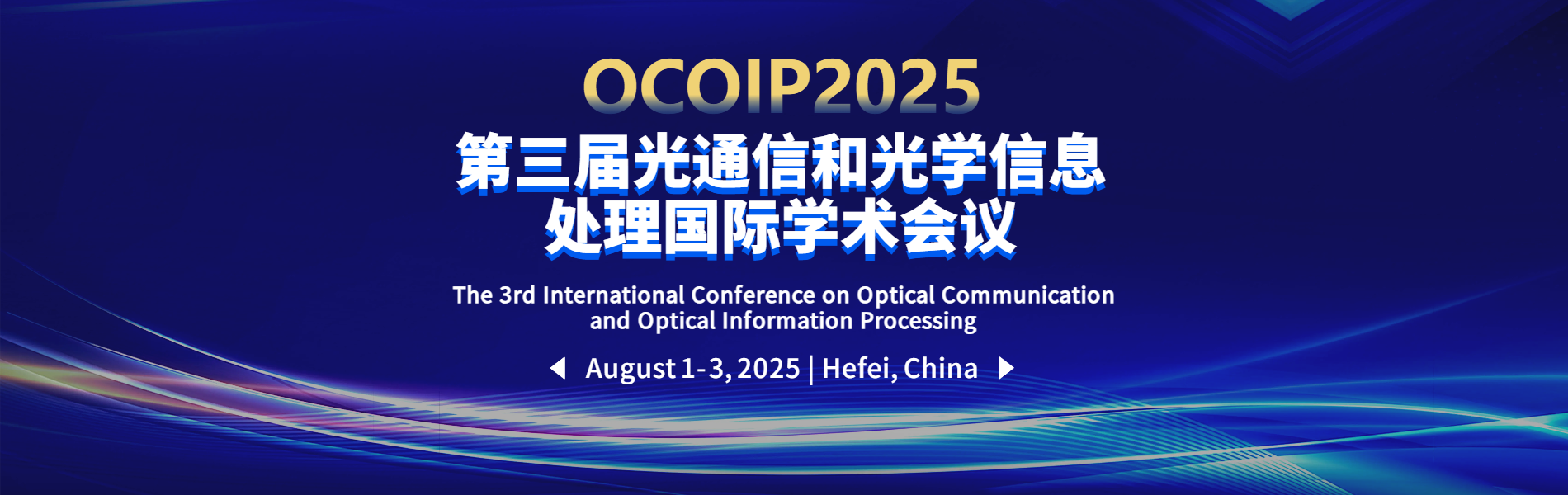 OCOIP2025

第三届光通信和光学信息处理国际学术会议

The 3rd International Conference on Optical Communication and Optical Information Processing

August 1-3, 2025 | Hefei, China